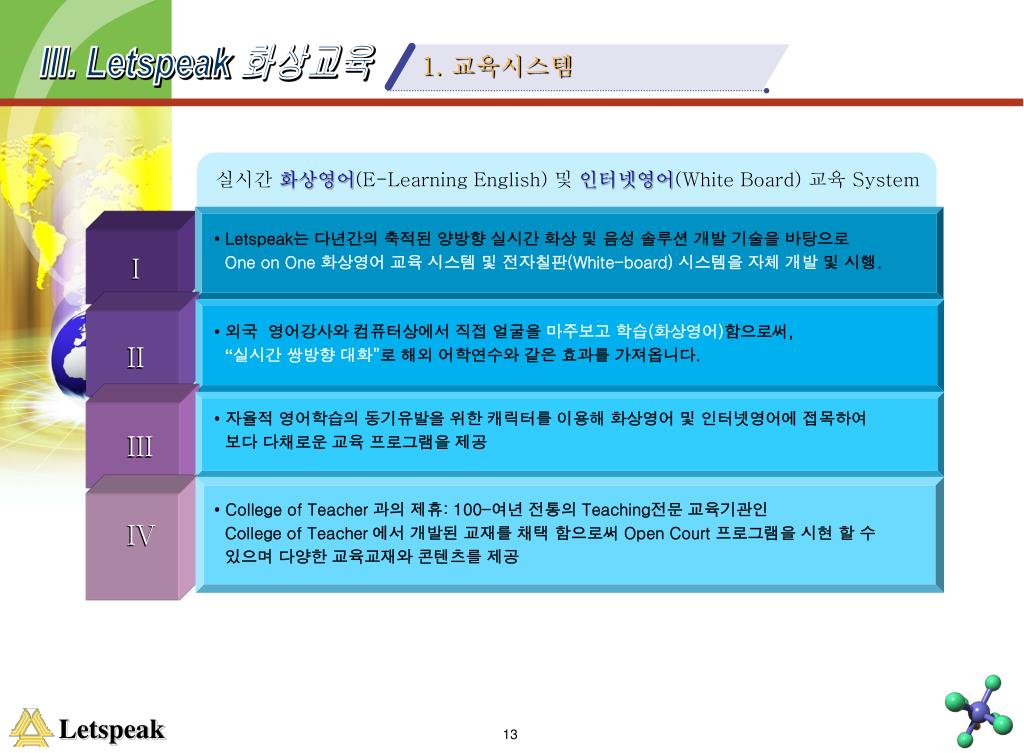 III. Letspeak 화상교육

1. 교육시스템

실시간 화상영어(E-Learning English) 및 인터넷영어(White Board) 교육 System

I

• Letspeak는 다년간의 축적된 양방향 실시간 화상 및 음성 솔루션 개발 기술을 바탕으로 One on One 화상영어 교육 시스템 및 전자칠판(White-board) 시스템을 자체 개발 및 시행.

II

• 외국 영어강사와 컴퓨터상에서 직접 얼굴을 마주보고 학습(화상영어)함으로써, "실시간 쌍방향 대화"로 해외 어학연수와 같은 효과를 가져옵니다.

III

• 자율적 영어학습의 동기유발을 위한 캐릭터를 이용해 화상영어 및 인터넷영어에 접목하여 보다 다채로운 교육 프로그램을 제공

IV

• College of Teacher 과의 제휴: 100-여년 전통의 Teaching전문 교육기관인 College of Teacher 에서 개발된 교재를 채택 함으로써 Open Court 프로그램을 시현 할 수 있으며 다양한 교육교재와 콘텐츠를 제공

Letspeak

13